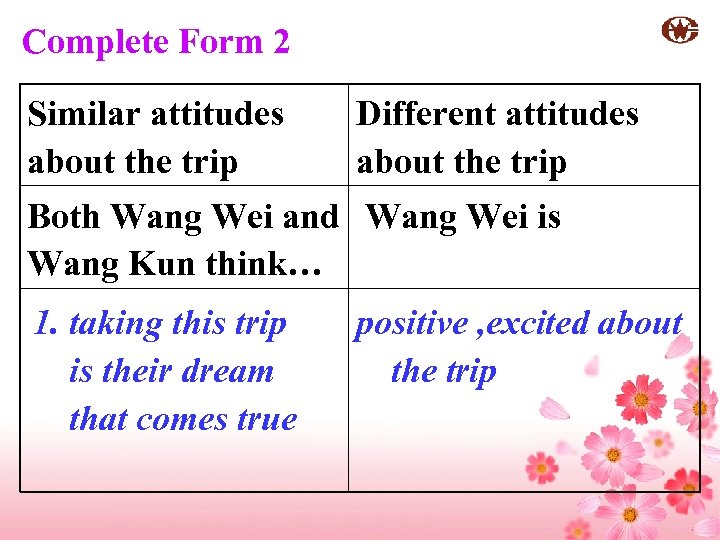 Complete Form 2

| Similar attitudes about the trip | Different attitudes about the trip |
|---|---|
| Both Wang Wei and Wang Kun think… | Wang Wei is |
| 1. taking this trip is their dream that comes true | positive ,excited about the trip |